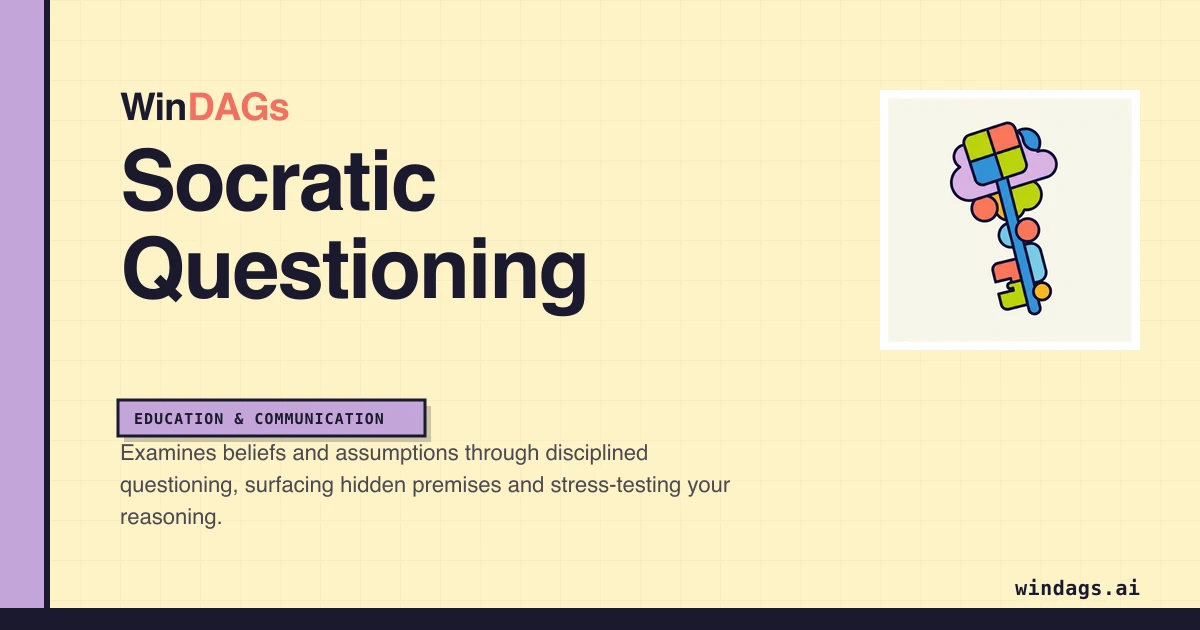 WinDAGs

Socratic Questioning

EDUCATION & COMMUNICATION

Examines beliefs and assumptions through disciplined questioning, surfacing hidden premises and stress-testing your reasoning.

windags.ai